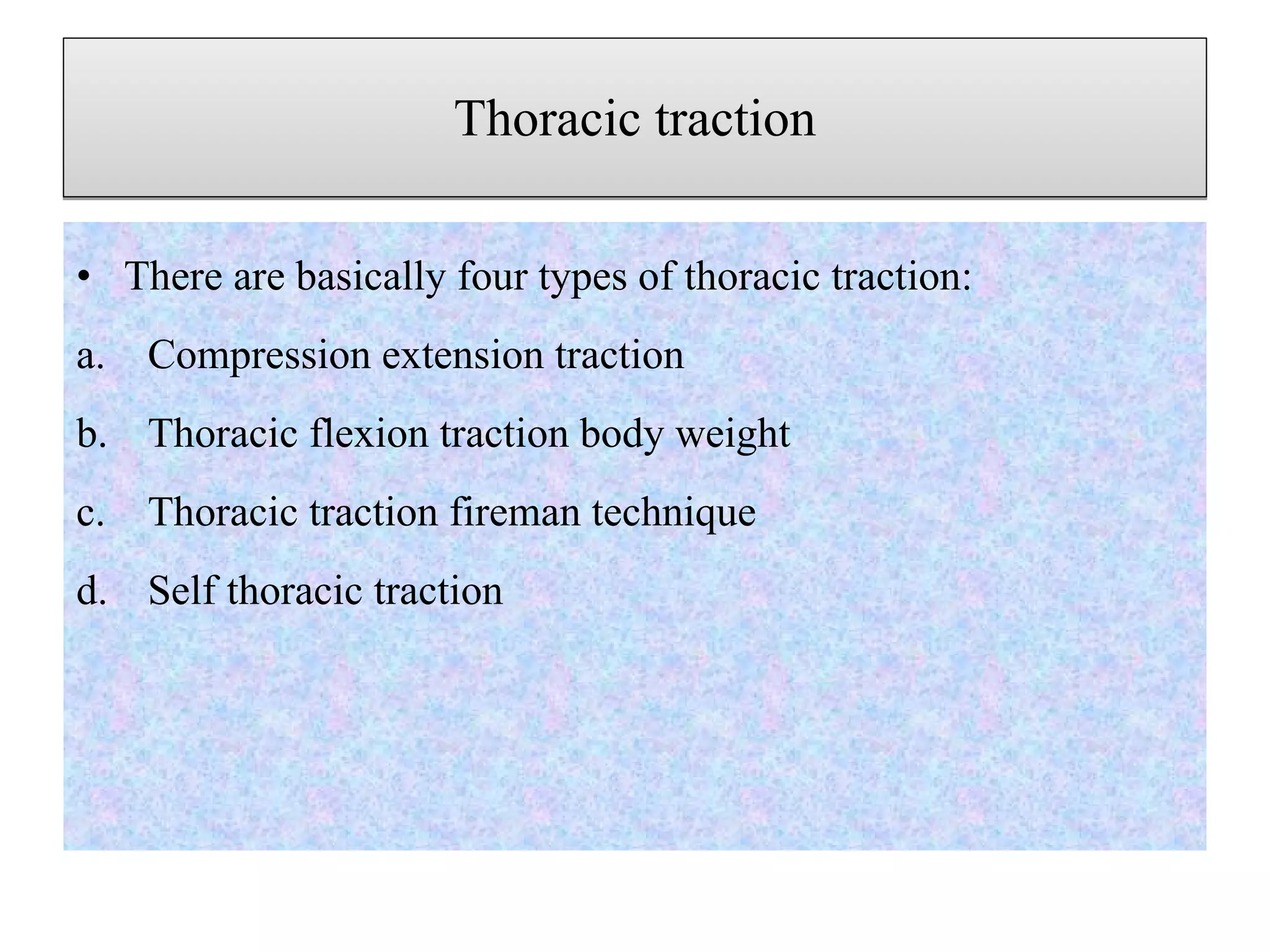 Thoracic traction

• There are basically four types of thoracic traction:

a. Compression extension traction

b. Thoracic flexion traction body weight

c. Thoracic traction fireman technique

d. Self thoracic traction